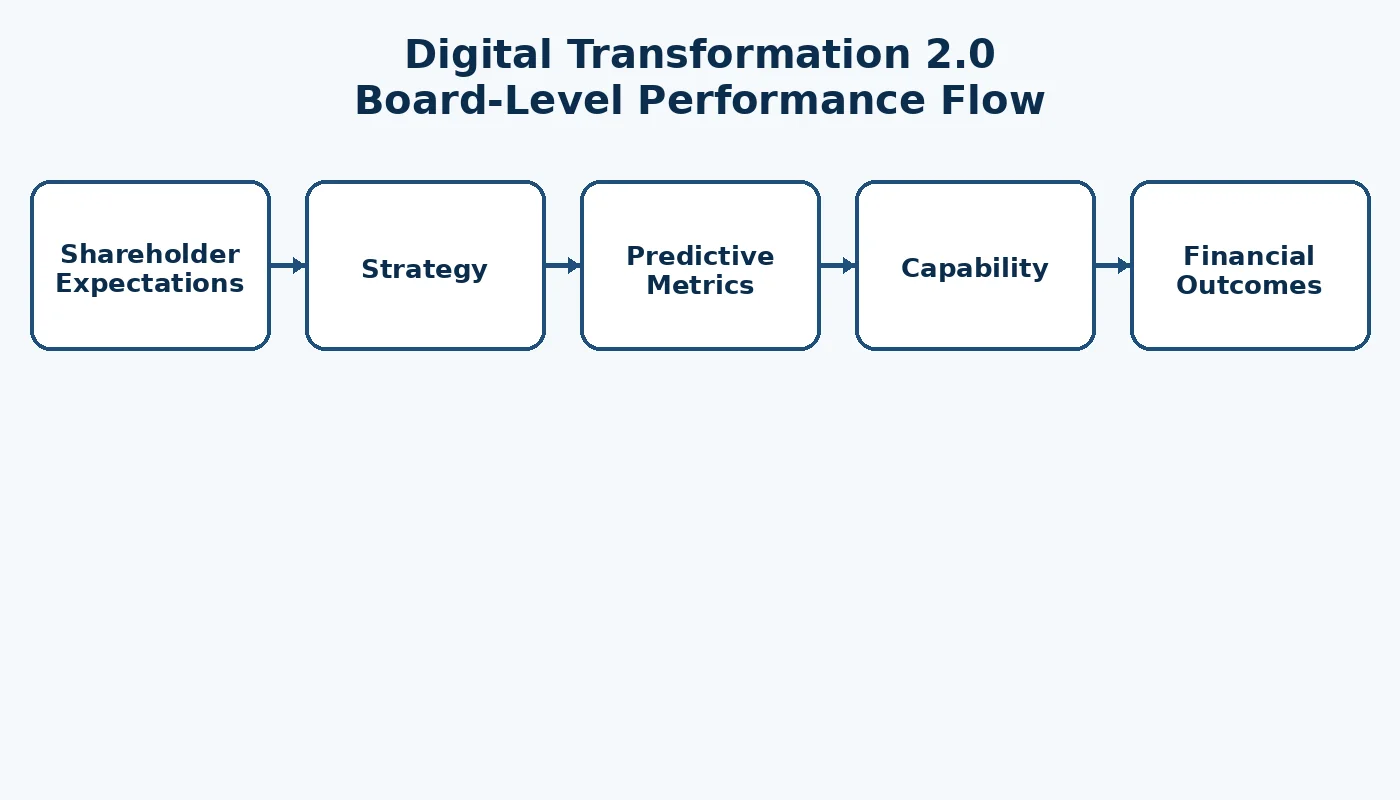 Digital Transformation 2.0
Board-Level Performance Flow

Shareholder Expectations

Strategy

Predictive Metrics

Capability

Financial Outcomes